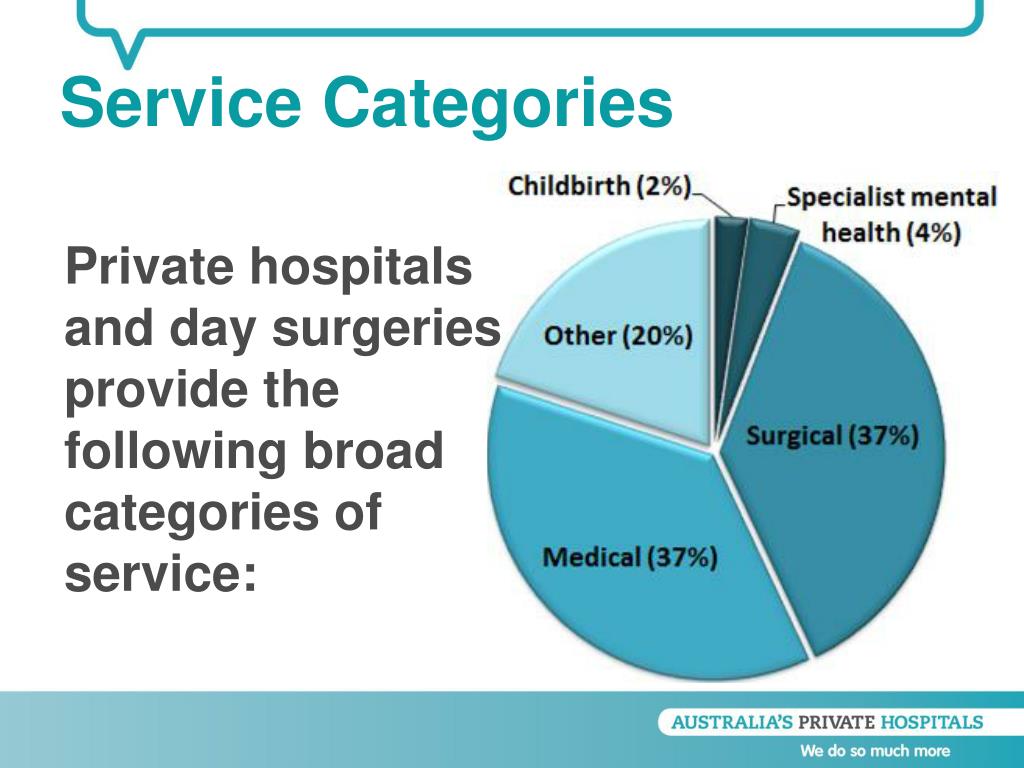 Service Categories

Private hospitals and day surgeries provide the following broad categories of service:

Childbirth (2%)
Specialist mental health (4%)
Other (20%)
Surgical (37%)
Medical (37%)

AUSTRALIA'S PRIVATE HOSPITALS
We do so much more